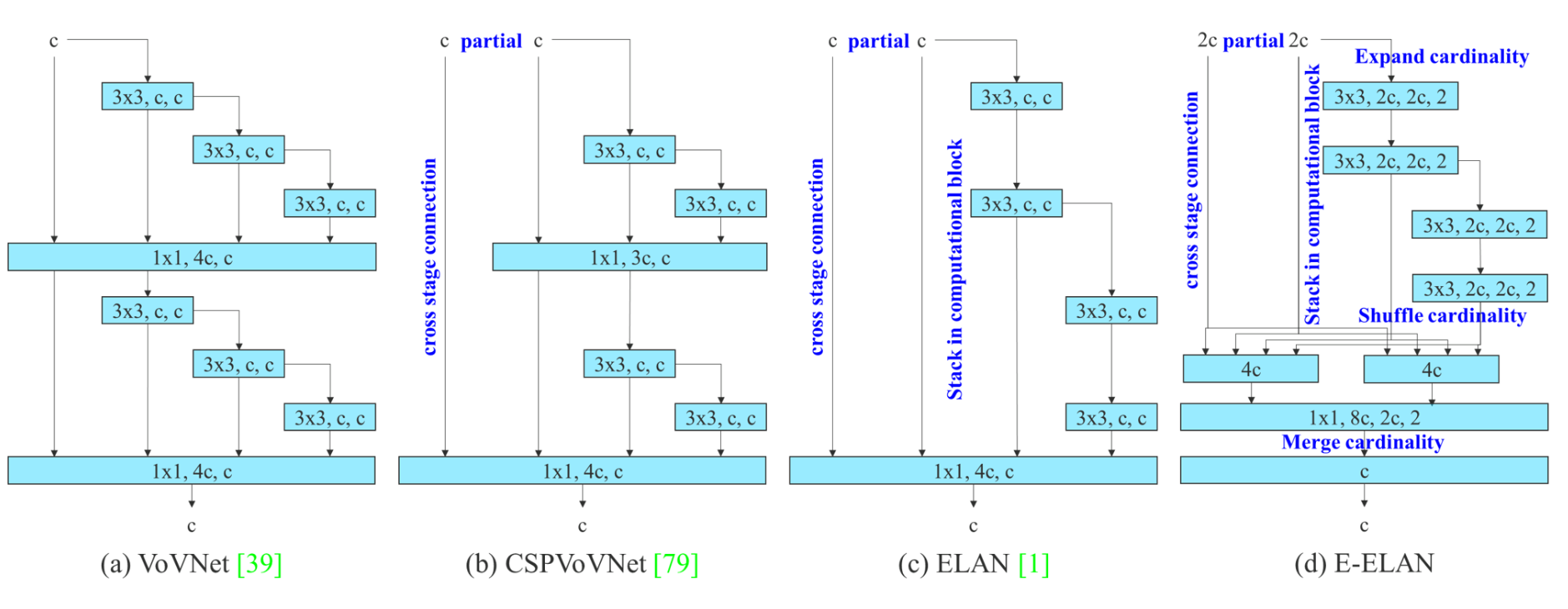 c
3x3, c, c
3x3, c, c
3x3, c, c
1x1, 4c, c
3x3, c, c
3x3, c, c
3x3, c, c
1x1, 4c, c
c
(a) VoVNet [39]

c partial c
cross stage connection
3x3, c, c
3x3, c, c
1x1, 3c, c
3x3, c, c
3x3, c, c
1x1, 4c, c
c
(b) CSPVoVNet [79]

c partial c
cross stage connection
Stack in computational block
3x3, c, c
3x3, c, c
3x3, c, c
3x3, c, c
1x1, 4c, c
c
(c) ELAN [1]

2c partial 2c
Expand cardinality
cross stage connection
Stack in computational block
3x3, 2c, 2c, 2
3x3, 2c, 2c, 2
3x3, 2c, 2c, 2
3x3, 2c, 2c, 2
Shuffle cardinality
4c
4c
1x1, 8c, 2c, 2
Merge cardinality
c
c
(d) E-ELAN